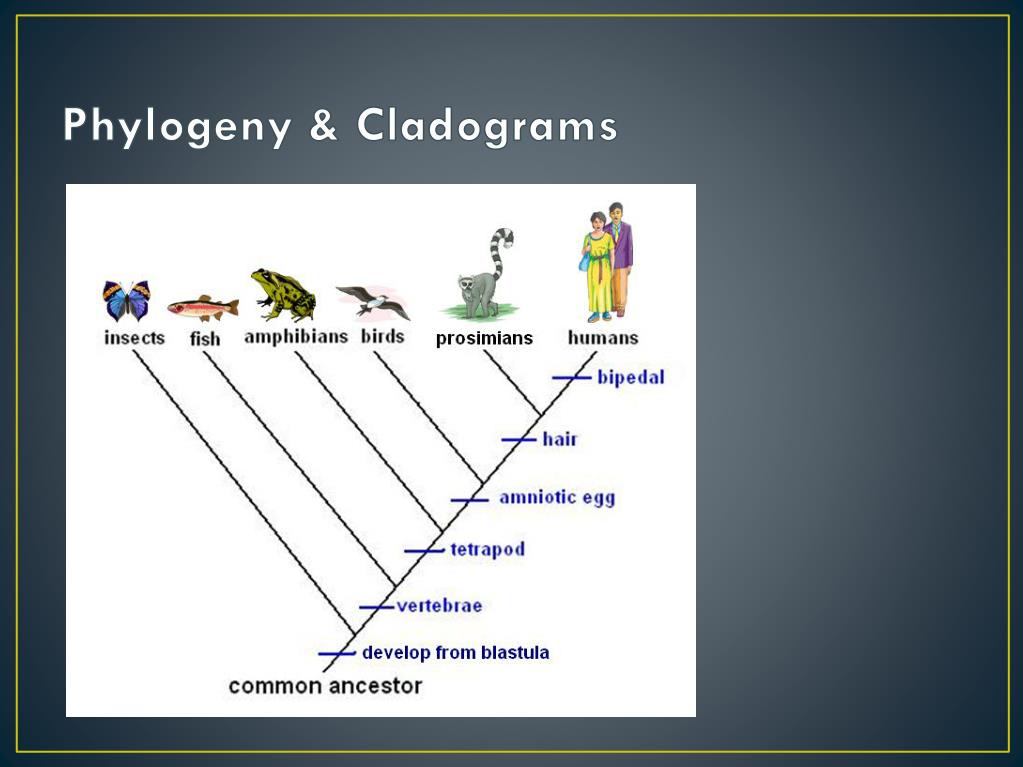 Phylogeny & Cladograms

insects fish amphibians birds prosimians humans

bipedal

hair

amniotic egg

tetrapod

vertebrae

develop from blastula

common ancestor